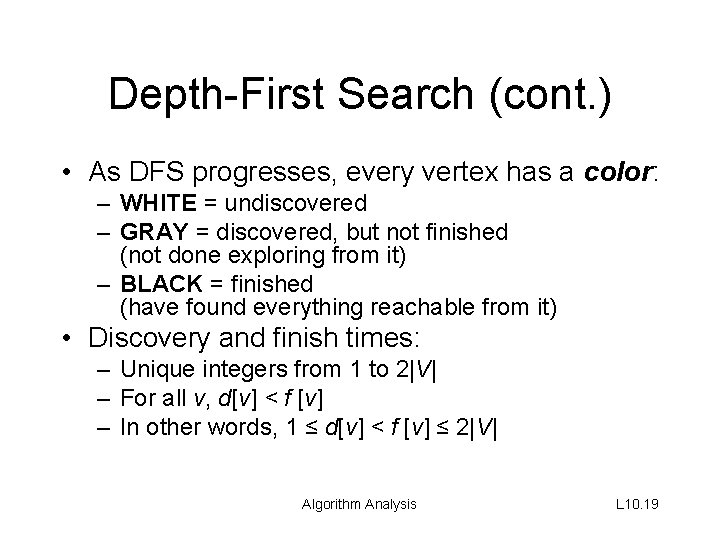 Depth-First Search (cont.)

• As DFS progresses, every vertex has a color:
  – WHITE = undiscovered
  – GRAY = discovered, but not finished (not done exploring from it)
  – BLACK = finished (have found everything reachable from it)
• Discovery and finish times:
  – Unique integers from 1 to $2|V|$
  – For all $v$, $d[v] < f[v]$
  – In other words, $1 \le d[v] < f[v] \le 2|V|$

Algorithm Analysis

L10.19